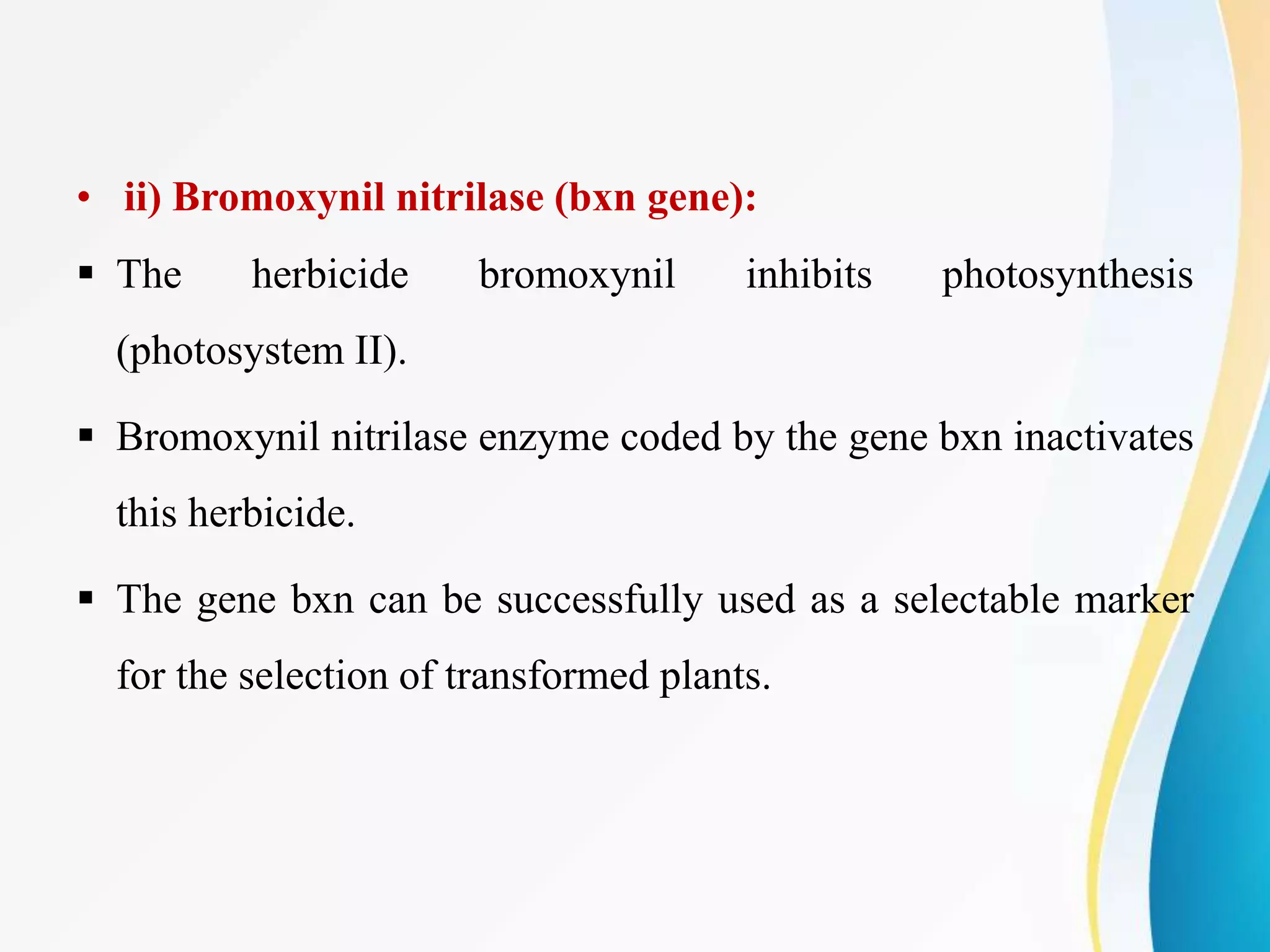 • ii) Bromoxynil nitrilase (bxn gene):

▪ The herbicide bromoxynil inhibits photosynthesis (photosystem II).

▪ Bromoxynil nitrilase enzyme coded by the gene bxn inactivates this herbicide.

▪ The gene bxn can be successfully used as a selectable marker for the selection of transformed plants.